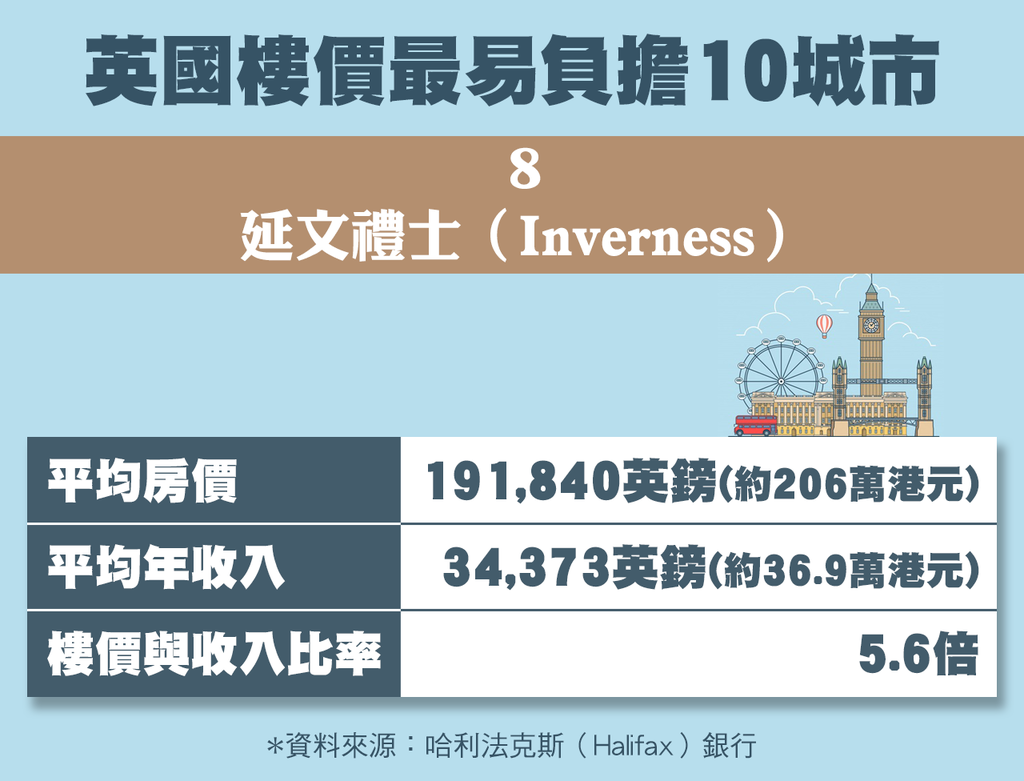 英國樓價最易負擔10城市

8
延文禮士（Inverness）

| 平均房價 | 191,840英鎊(約206萬港元) |
|---|---|
| 平均年收入 | 34,373英鎊(約36.9萬港元) |
| 樓價與收入比率 | 5.6倍 |

*資料來源：哈利法克斯（Halifax）銀行